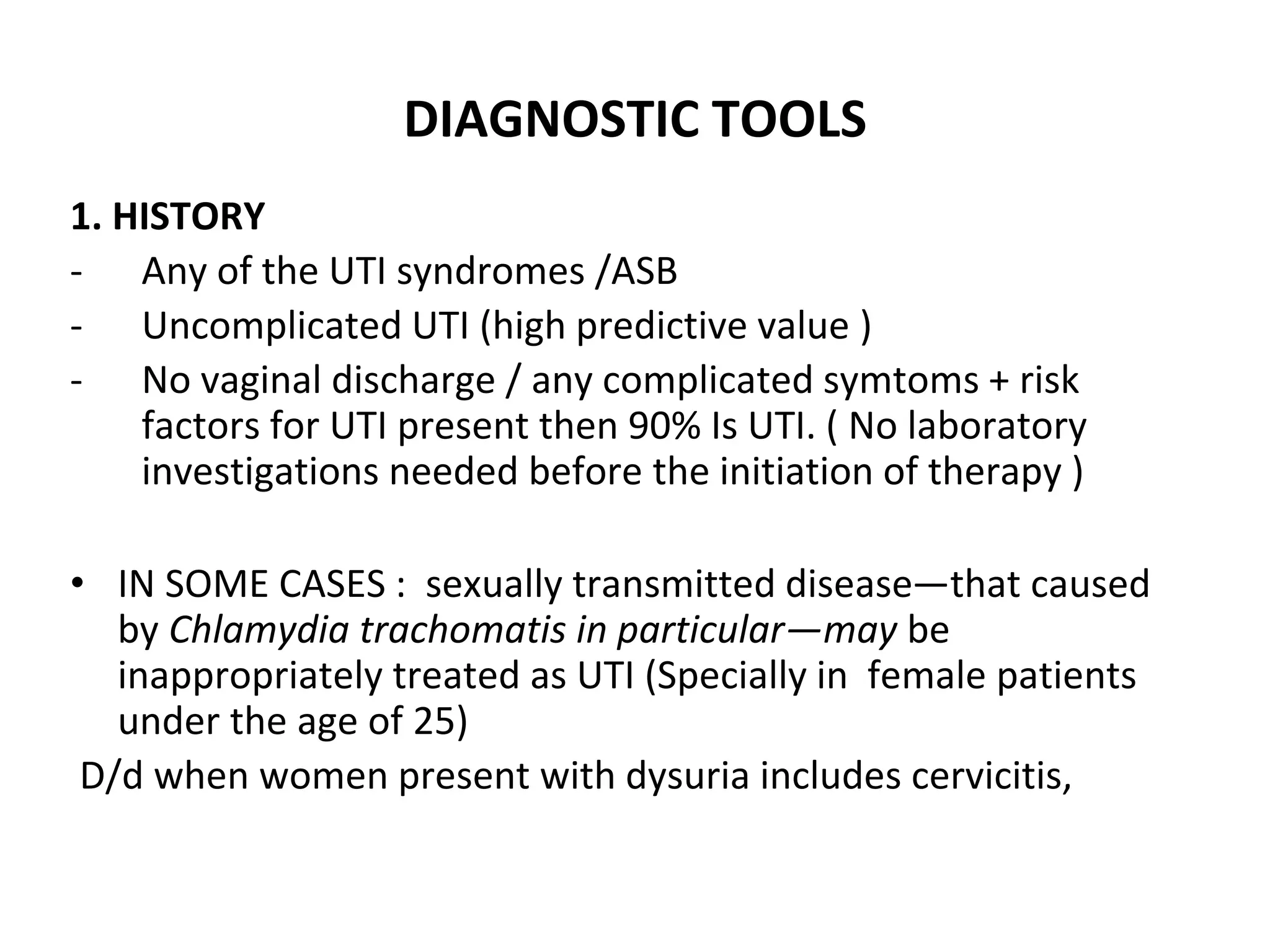 DIAGNOSTIC TOOLS

1. HISTORY

- Any of the UTI syndromes /ASB
- Uncomplicated UTI (high predictive value )
- No vaginal discharge / any complicated symtoms + risk factors for UTI present then 90% Is UTI. ( No laboratory investigations needed before the initiation of therapy )

• IN SOME CASES : sexually transmitted disease—that caused by Chlamydia trachomatis in particular—may be inappropriately treated as UTI (Specially in female patients under the age of 25)

D/d when women present with dysuria includes cervicitis,